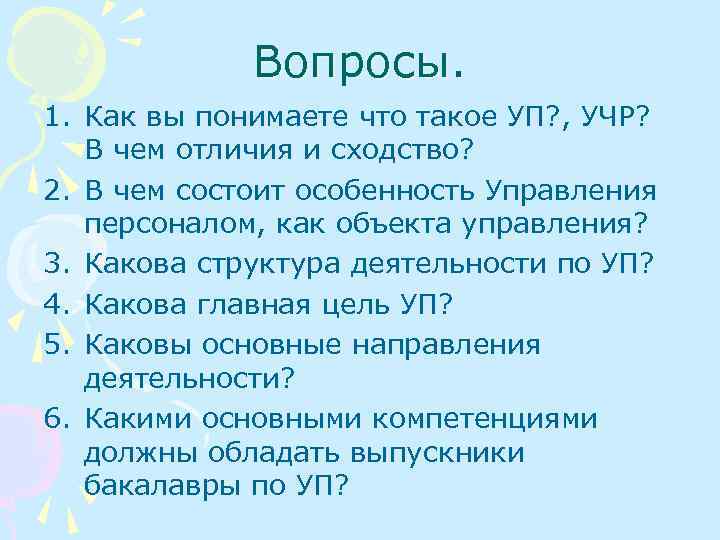 Вопросы.

1. Как вы понимаете что такое УП?, УЧР? В чем отличия и сходство?
2. В чем состоит особенность Управления персоналом, как объекта управления?
3. Какова структура деятельности по УП?
4. Какова главная цель УП?
5. Каковы основные направления деятельности?
6. Какими основными компетенциями должны обладать выпускники бакалавры по УП?